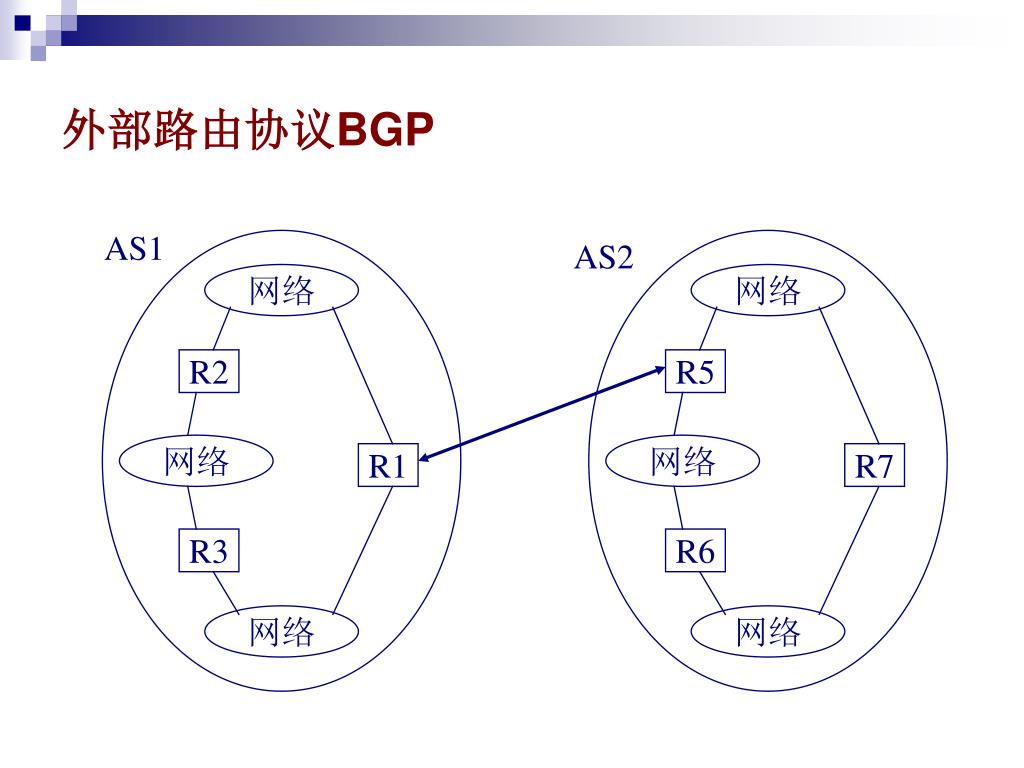 外部路由协议BGP

AS1

网络

R2

网络

R1

R3

网络

AS2

网络

R5

网络

R7

R6

网络